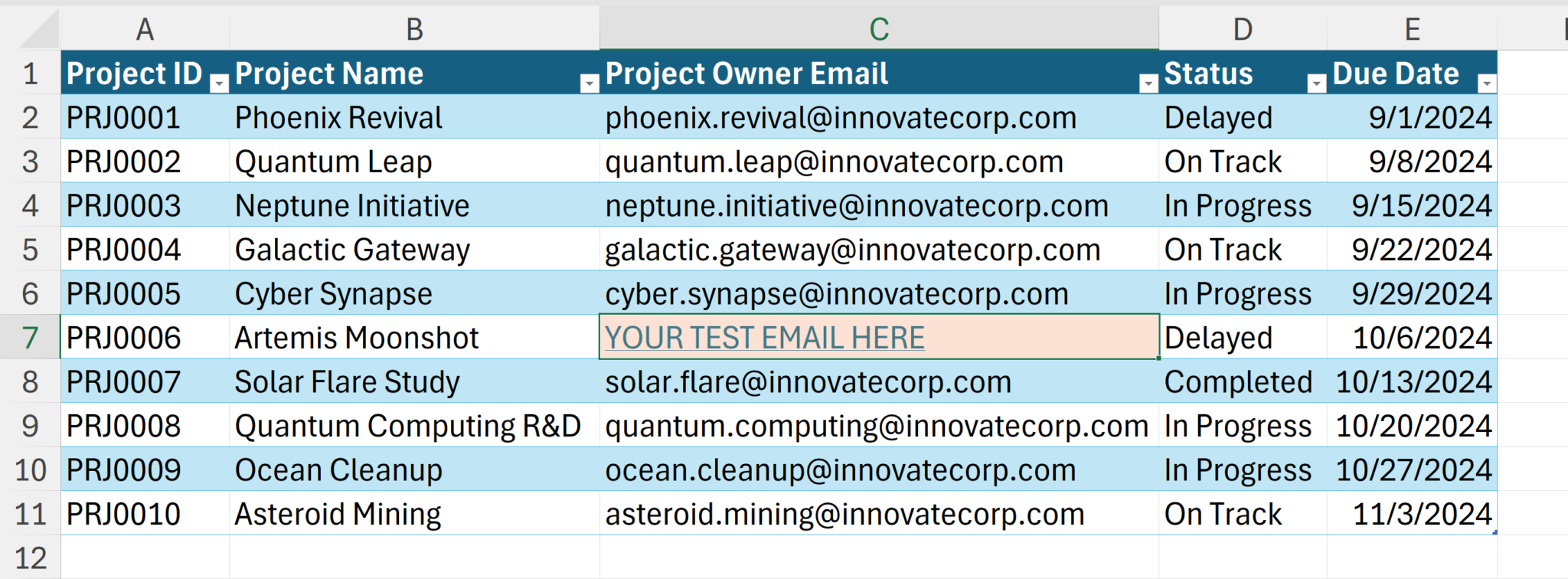 | | A | B | C | D | E |
|---|---|---|---|---|---|
| 1 | Project ID | Project Name | Project Owner Email | Status | Due Date |
| 2 | PRJ0001 | Phoenix Revival | phoenix.revival@innovatecorp.com | Delayed | 9/1/2024 |
| 3 | PRJ0002 | Quantum Leap | quantum.leap@innovatecorp.com | On Track | 9/8/2024 |
| 4 | PRJ0003 | Neptune Initiative | neptune.initiative@innovatecorp.com | In Progress | 9/15/2024 |
| 5 | PRJ0004 | Galactic Gateway | galactic.gateway@innovatecorp.com | On Track | 9/22/2024 |
| 6 | PRJ0005 | Cyber Synapse | cyber.synapse@innovatecorp.com | In Progress | 9/29/2024 |
| 7 | PRJ0006 | Artemis Moonshot | YOUR TEST EMAIL HERE | Delayed | 10/6/2024 |
| 8 | PRJ0007 | Solar Flare Study | solar.flare@innovatecorp.com | Completed | 10/13/2024 |
| 9 | PRJ0008 | Quantum Computing R&D | quantum.computing@innovatecorp.com | In Progress | 10/20/2024 |
| 10 | PRJ0009 | Ocean Cleanup | ocean.cleanup@innovatecorp.com | In Progress | 10/27/2024 |
| 11 | PRJ0010 | Asteroid Mining | asteroid.mining@innovatecorp.com | On Track | 11/3/2024 |
| 12 | | | | | |